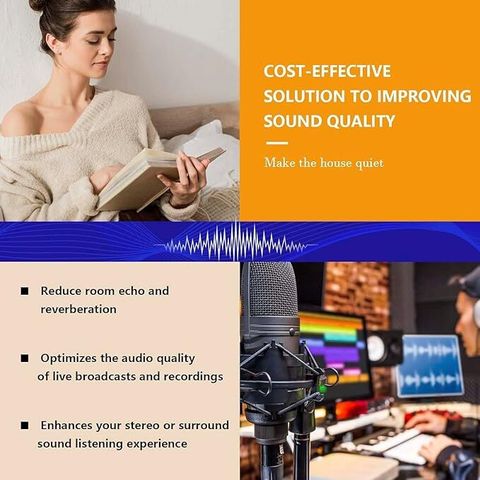 COST-EFFECTIVE SOLUTION TO IMPROVING SOUND QUALITY

Make the house quiet

■ Reduce room echo and reverberation

■ Optimizes the audio quality of live broadcasts and recordings

■ Enhances your stereo or surround sound listening experience